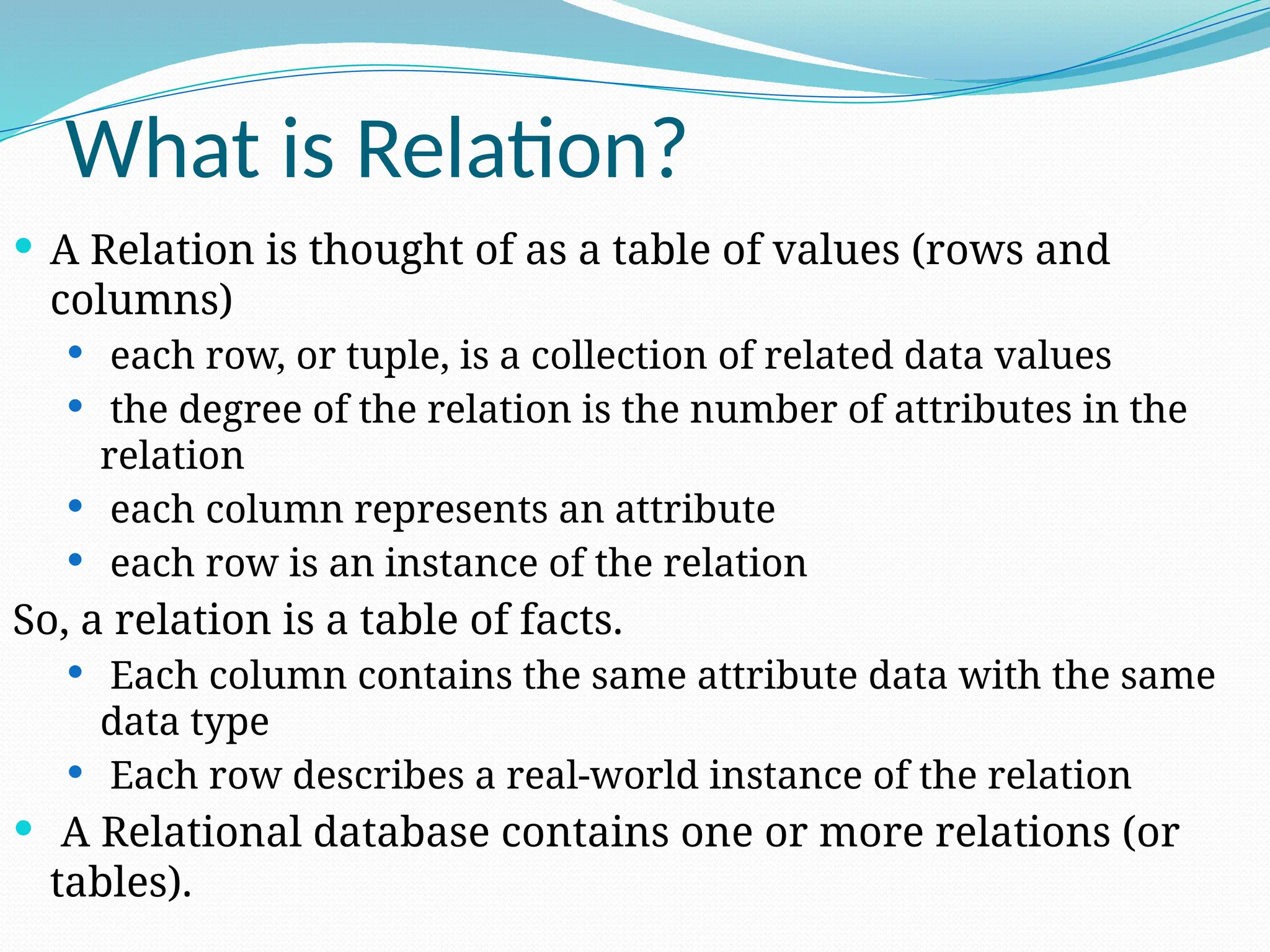 What is Relation?

• A Relation is thought of as a table of values (rows and columns)
  • each row, or tuple, is a collection of related data values
  • the degree of the relation is the number of attributes in the relation
  • each column represents an attribute
  • each row is an instance of the relation

So, a relation is a table of facts.
  • Each column contains the same attribute data with the same data type
  • Each row describes a real-world instance of the relation
• A Relational database contains one or more relations (or tables).